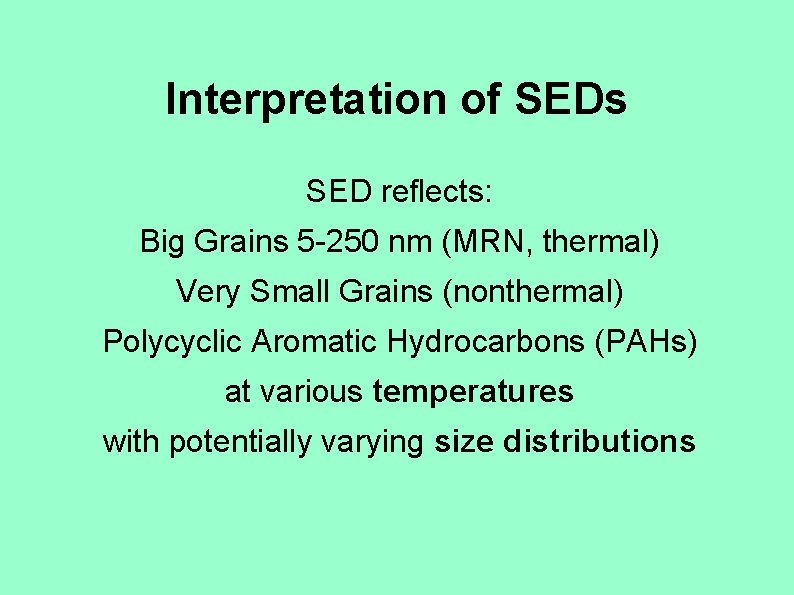 Interpretation of SEDs

SED reflects:
Big Grains 5-250 nm (MRN, thermal)
Very Small Grains (nonthermal)
Polycyclic Aromatic Hydrocarbons (PAHs)
at various temperatures
with potentially varying size distributions